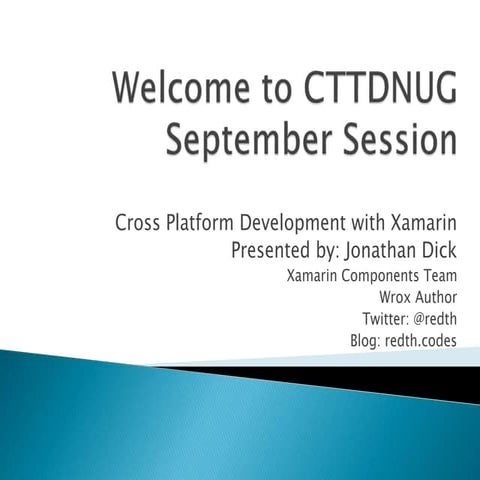 Welcome to CTTDNUG September Session

Cross Platform Development with Xamarin
Presented by: Jonathan Dick
Xamarin Components Team
Wrox Author
Twitter: @redth
Blog: redth.codes